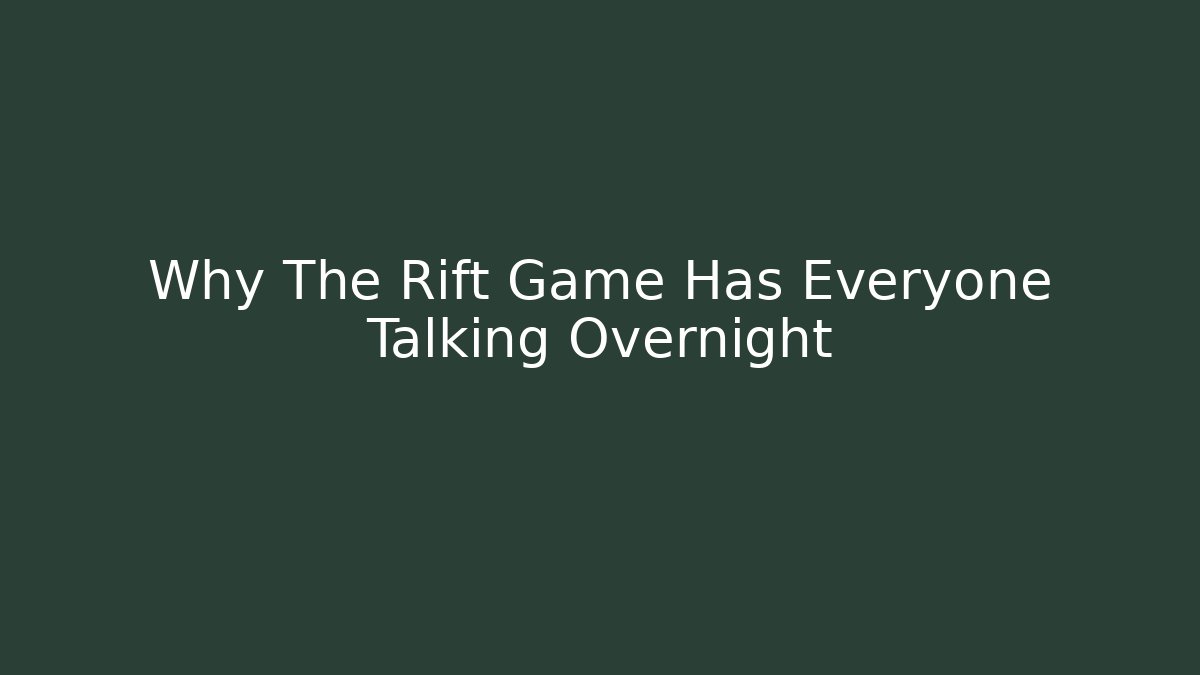 Why The Rift Game Has Everyone Talking Overnight